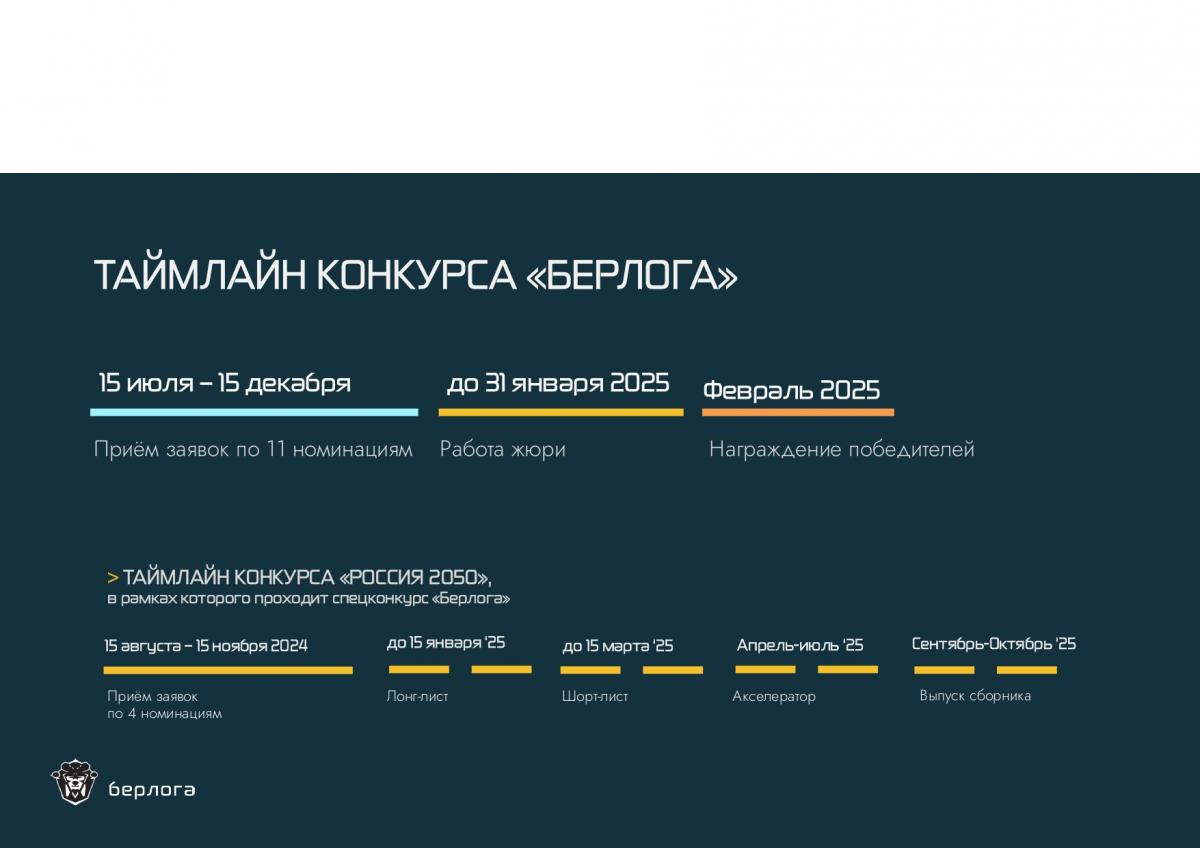 ТАЙМЛАЙН КОНКУРСА «БЕРЛОГА»

15 июля – 15 декабря

Приём заявок по 11 номинациям

до 31 января 2025

Работа жюри

Февраль 2025

Награждение победителей

> ТАЙМЛАЙН КОНКУРСА «РОССИЯ 2050», в рамках которого проходит спецконкурс «Берлога»

15 августа – 15 ноября 2024

Приём заявок по 4 номинациям

до 15 января '25

Лонг-лист

до 15 марта '25

Шорт-лист

Апрель-июль '25

Акселератор

Сентябрь-Октябрь '25

Выпуск сборника

берлога